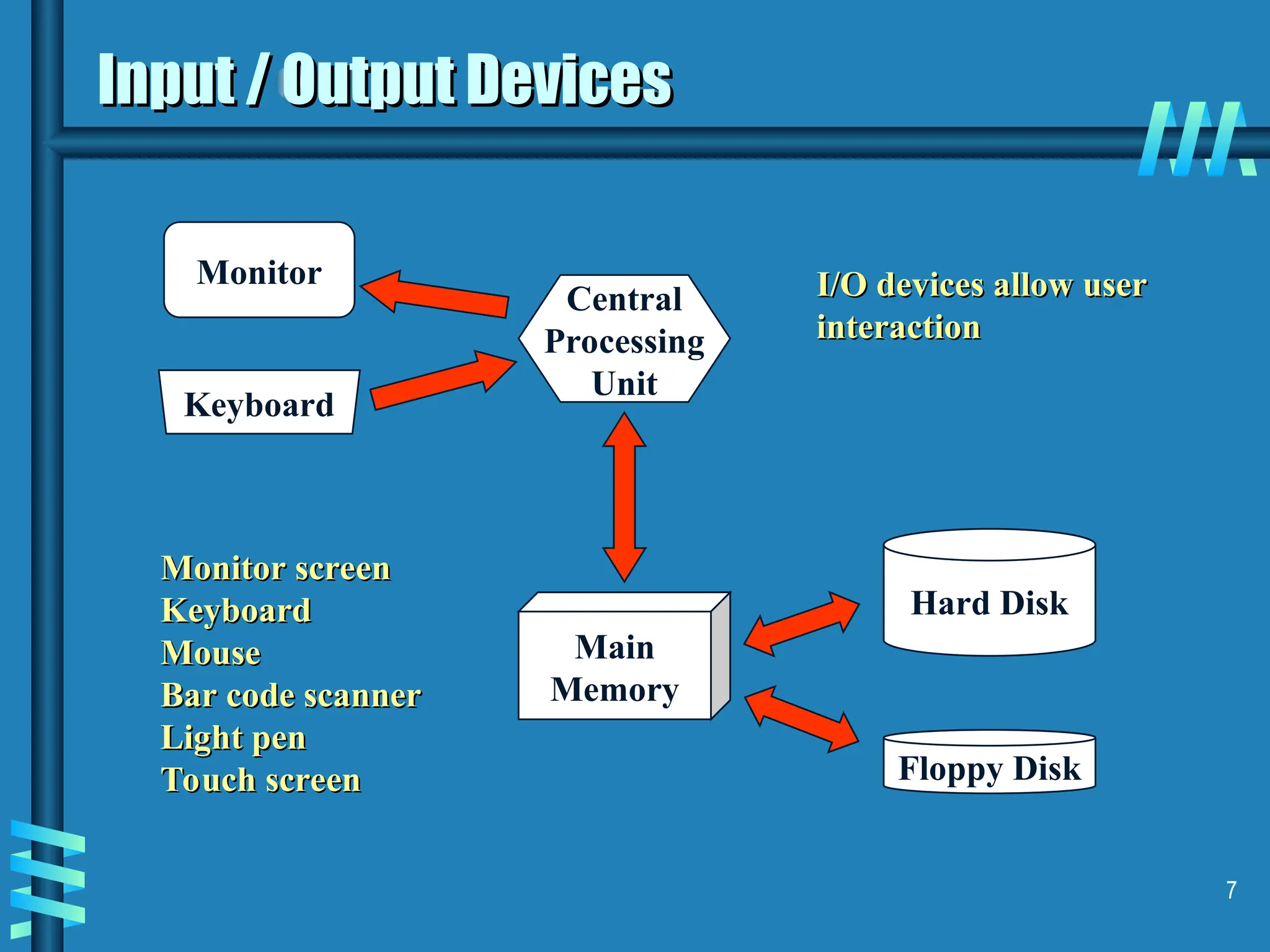 Input / Output Devices

Monitor

Keyboard

Central Processing Unit

I/O devices allow user interaction

Monitor screen
Keyboard
Mouse
Bar code scanner
Light pen
Touch screen

Main Memory

Hard Disk

Floppy Disk

7